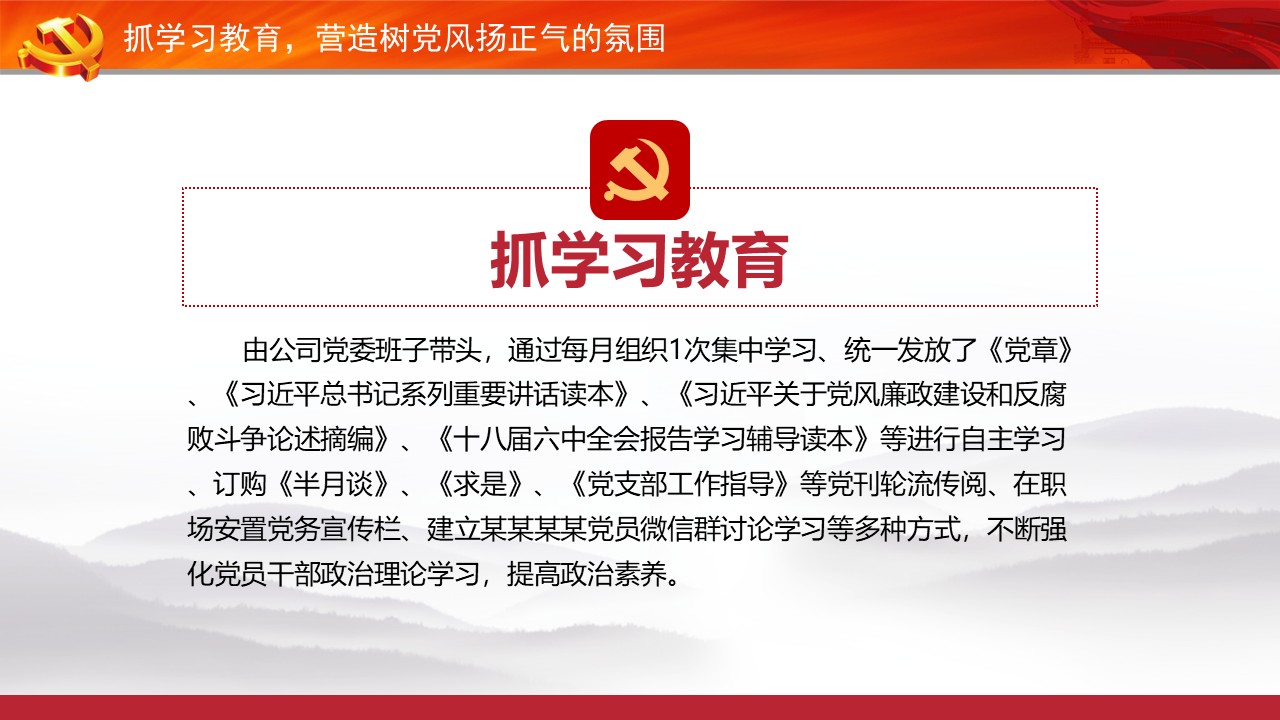 抓学习教育，营造树党风扬正气的氛围

抓学习教育

由公司党委班子带头，通过每月组织1次集中学习、统一发放了《党章》、《习近平总书记系列重要讲话读本》、《习近平关于党风廉政建设和反腐败斗争论述摘编》、《十八届六中全会报告学习辅导读本》等进行自主学习、订购《半月谈》、《求是》、《党支部工作指导》等党刊轮流传阅、在职场安置党务宣传栏、建立某某某某党员微信群讨论学习等多种方式，不断强化党员干部政治理论学习，提高政治素养。